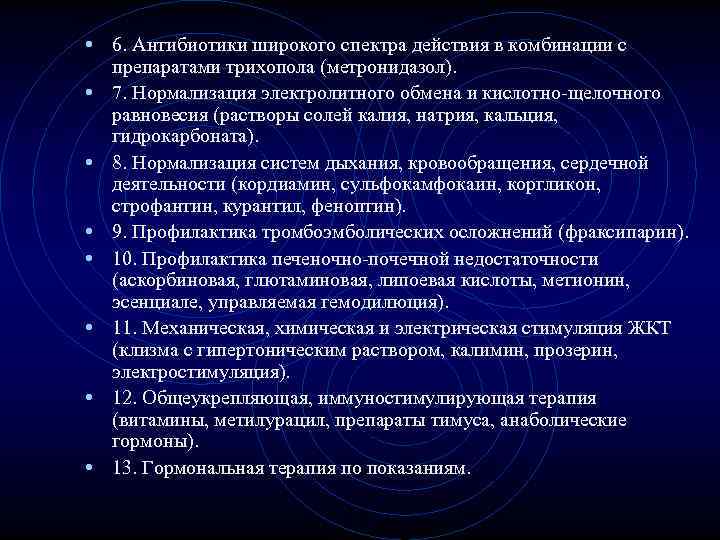 • 6. Антибиотики широкого спектра действия в комбинации с препаратами трихопола (метронидазол).
• 7. Нормализация электролитного обмена и кислотно-щелочного равновесия (растворы солей калия, натрия, кальция, гидрокарбоната).
• 8. Нормализация систем дыхания, кровообращения, сердечной деятельности (кордиамин, сульфокамфокаин, коргликон, строфантин, курантил, феноптин).
• 9. Профилактика тромбоэмболических осложнений (фраксипарин).
• 10. Профилактика печеночно-почечной недостаточности (аскорбиновая, глютаминовая, липоевая кислоты, метионин, эсенциале, управляемая гемодилюция).
• 11. Механическая, химическая и электрическая стимуляция ЖКТ (клизма с гипертоническим раствором, калимин, прозерин, электростимуляция).
• 12. Общеукрепляющая, иммуностимулирующая терапия (витамины, метилурацил, препараты тимуса, анаболические гормоны).
• 13. Гормональная терапия по показаниям.